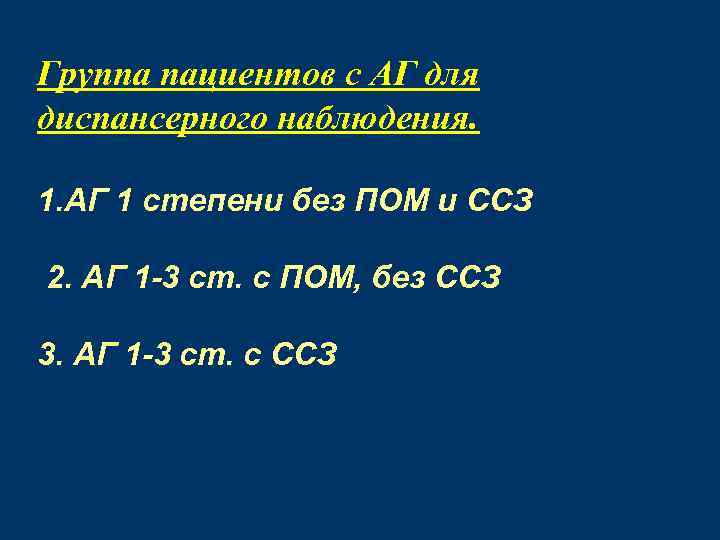 Группа пациентов с АГ для диспансерного наблюдения.

1.АГ 1 степени без ПОМ и ССЗ

2. АГ 1-3 ст. с ПОМ, без ССЗ

3. АГ 1-3 ст. с ССЗ